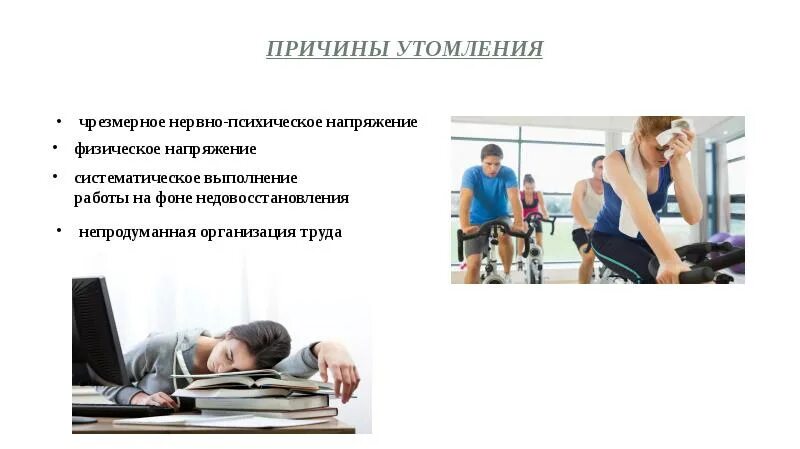 ПРИЧИНЫ УТОМЛЕНИЯ

• чрезмерное нервно-психическое напряжение
• физическое напряжение
• систематическое выполнение работы на фоне недовосстановления
• непродуманная организация труда